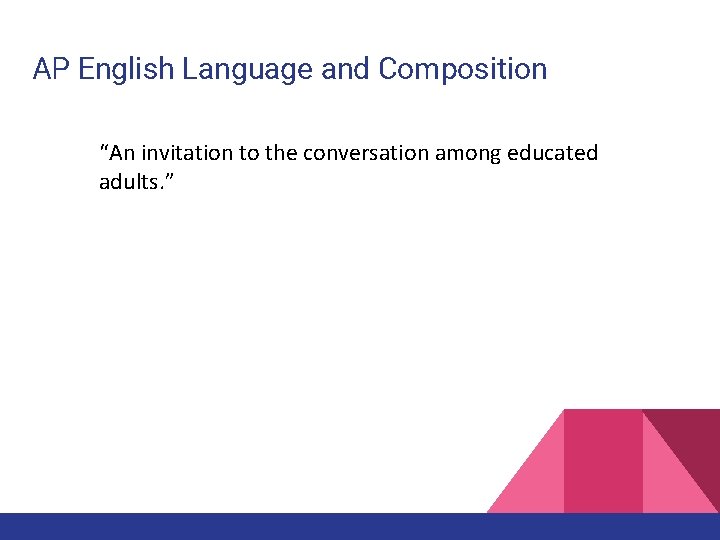 AP English Language and Composition

“An invitation to the conversation among educated adults.”